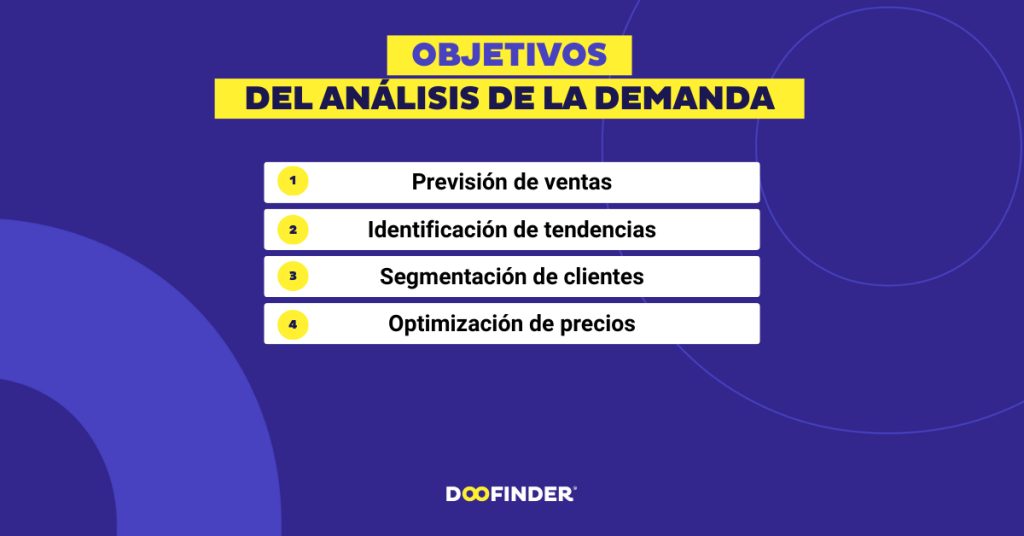 OBJETIVOS
DEL ANÁLISIS DE LA DEMANDA

1 Previsión de ventas
2 Identificación de tendencias
3 Segmentación de clientes
4 Optimización de precios

DOOFINDER